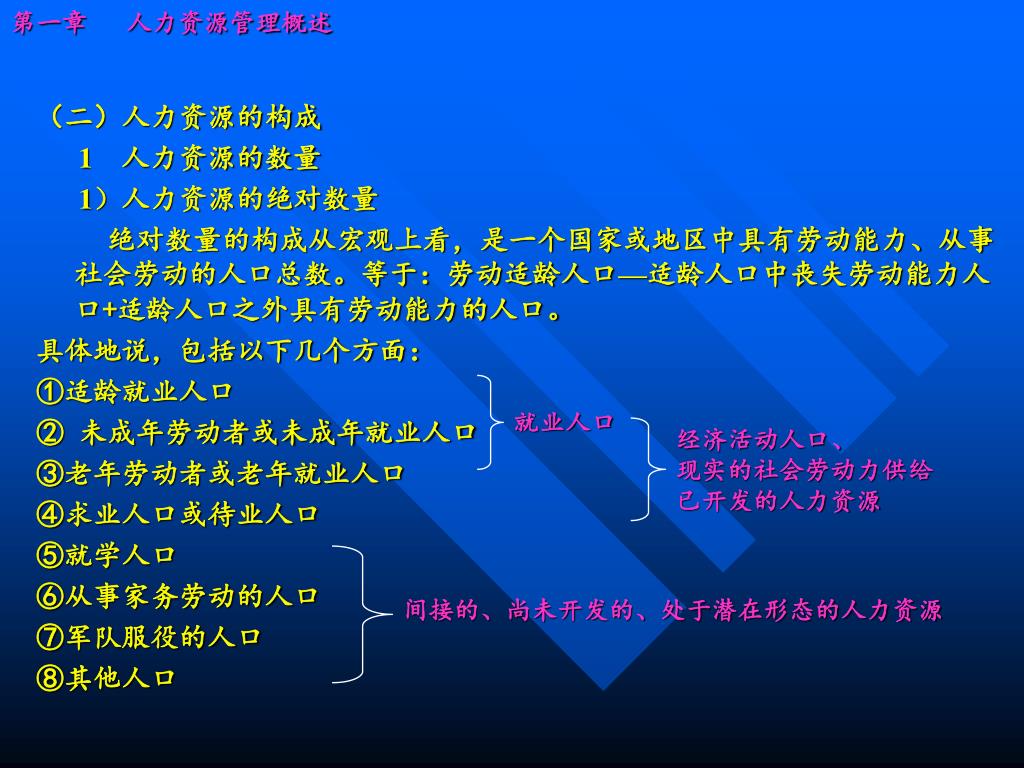 第一章　人力资源管理概述

（二）人力资源的构成
1　人力资源的数量
1）人力资源的绝对数量

绝对数量的构成从宏观上看，是一个国家或地区中具有劳动能力、从事社会劳动的人口总数。等于：劳动适龄人口—适龄人口中丧失劳动能力人口+适龄人口之外具有劳动能力的人口。

具体地说，包括以下几个方面：
①适龄就业人口
② 未成年劳动者或未成年就业人口
③老年劳动者或老年就业人口
④求业人口或待业人口
⑤就学人口
⑥从事家务劳动的人口
⑦军队服役的人口
⑧其他人口

就业人口

经济活动人口、
现实的社会劳动力供给
已开发的人力资源

间接的、尚未开发的、处于潜在形态的人力资源